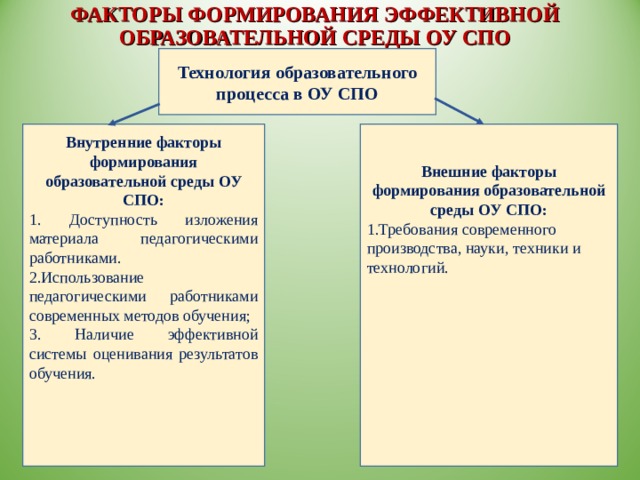 ФАКТОРЫ ФОРМИРОВАНИЯ ЭФФЕКТИВНОЙ ОБРАЗОВАТЕЛЬНОЙ СРЕДЫ ОУ СПО

Технология образовательного процесса в ОУ СПО

Внутренние факторы формирования образовательной среды ОУ СПО:

1. Доступность изложения материала педагогическими работниками.

2.Использование педагогическими работниками современных методов обучения;

3. Наличие эффективной системы оценивания результатов обучения.

Внешние факторы формирования образовательной среды ОУ СПО:

1.Требования современного производства, науки, техники и технологий.